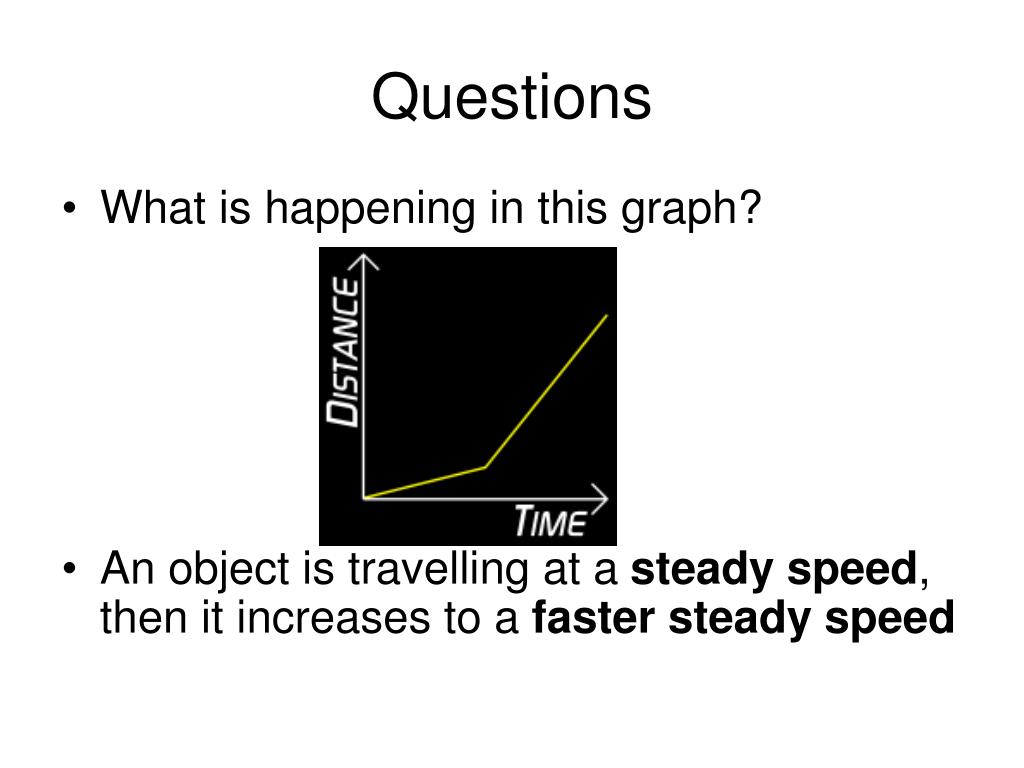 Questions

• What is happening in this graph?

DISTANCE

TIME

• An object is travelling at a steady speed, then it increases to a faster steady speed